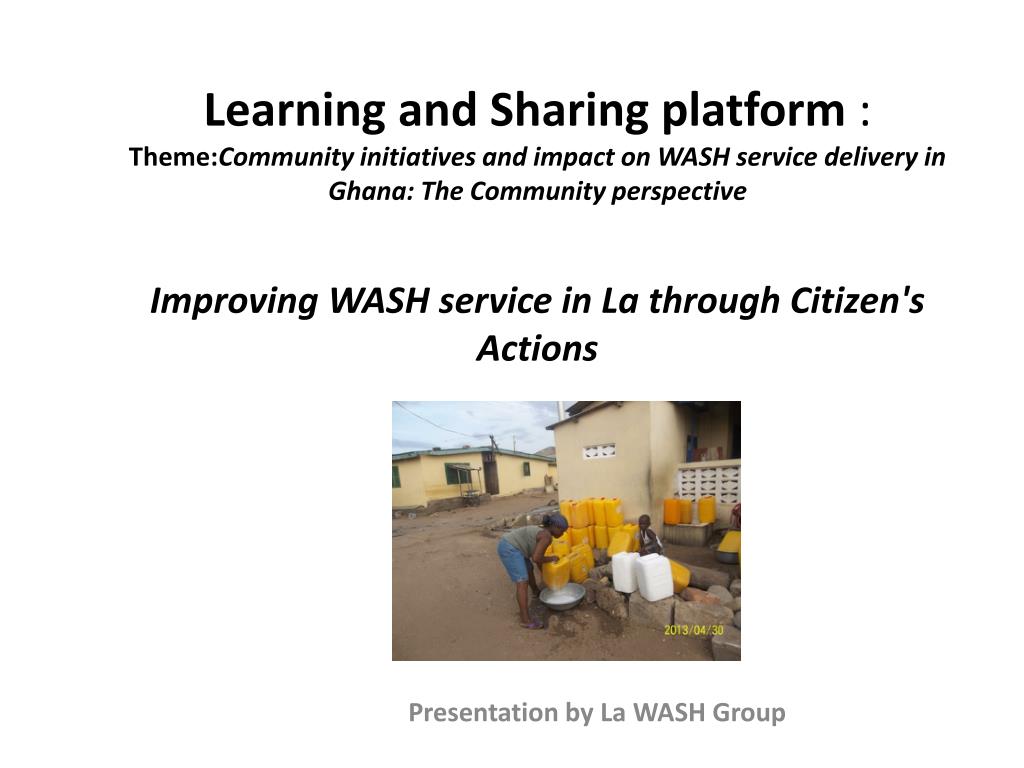 Learning and Sharing platform :
Theme:Community initiatives and impact on WASH service delivery in Ghana: The Community perspective

Improving WASH service in La through Citizen's Actions

2013/04/30

Presentation by La WASH Group